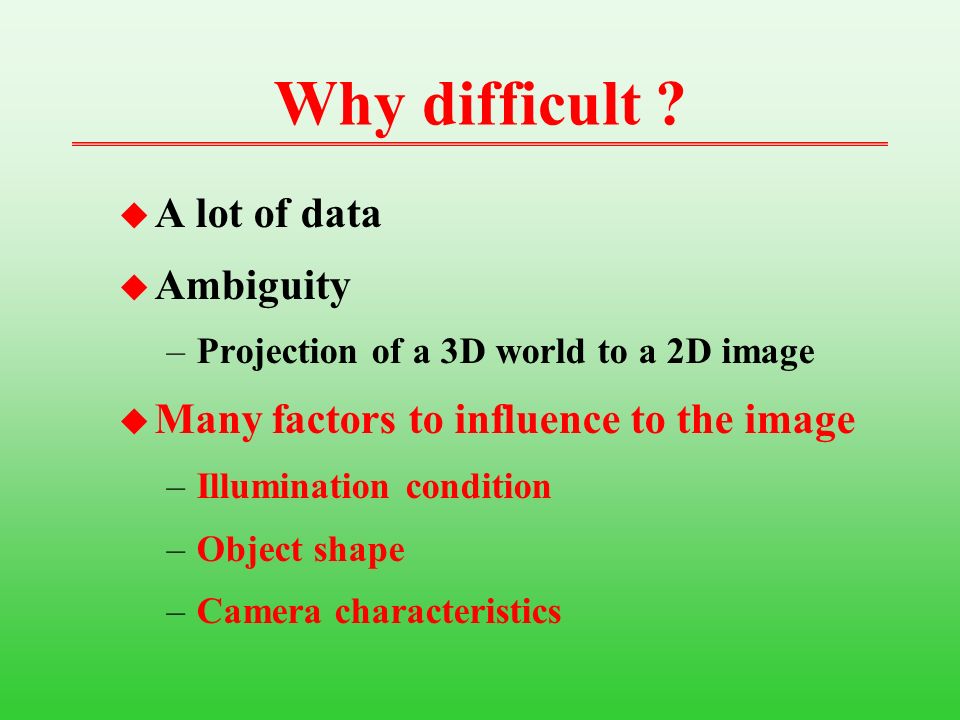 Why difficult ?

◆ A lot of data

◆ Ambiguity

– Projection of a 3D world to a 2D image

◆ Many factors to influence to the image

– Illumination condition

– Object shape

– Camera characteristics